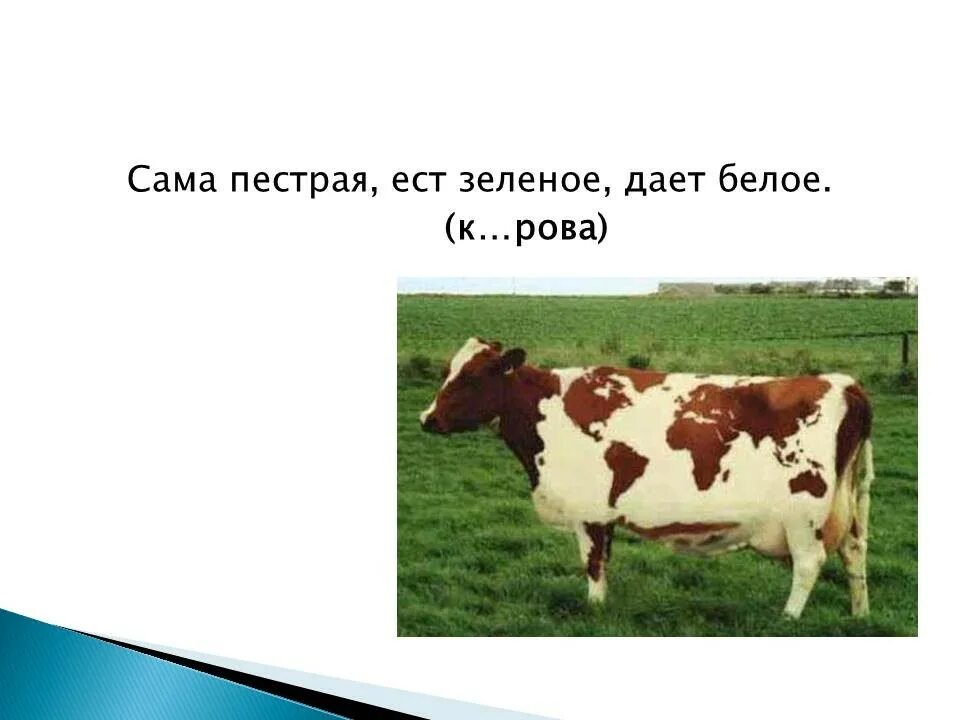 Сама пестрая, ест зеленое, дает белое.
(к…рова)